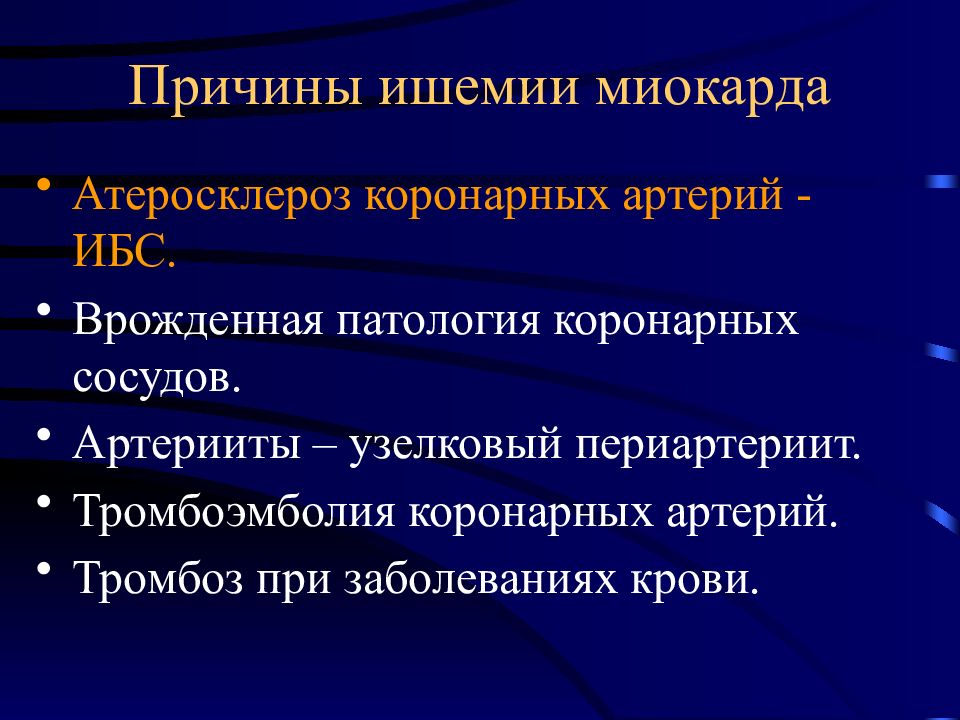 Причины ишемии миокарда

• Атеросклероз коронарных артерий - ИБС.
• Врожденная патология коронарных сосудов.
• Артерииты – узелковый периартериит.
• Тромбоэмболия коронарных артерий.
• Тромбоз при заболеваниях крови.